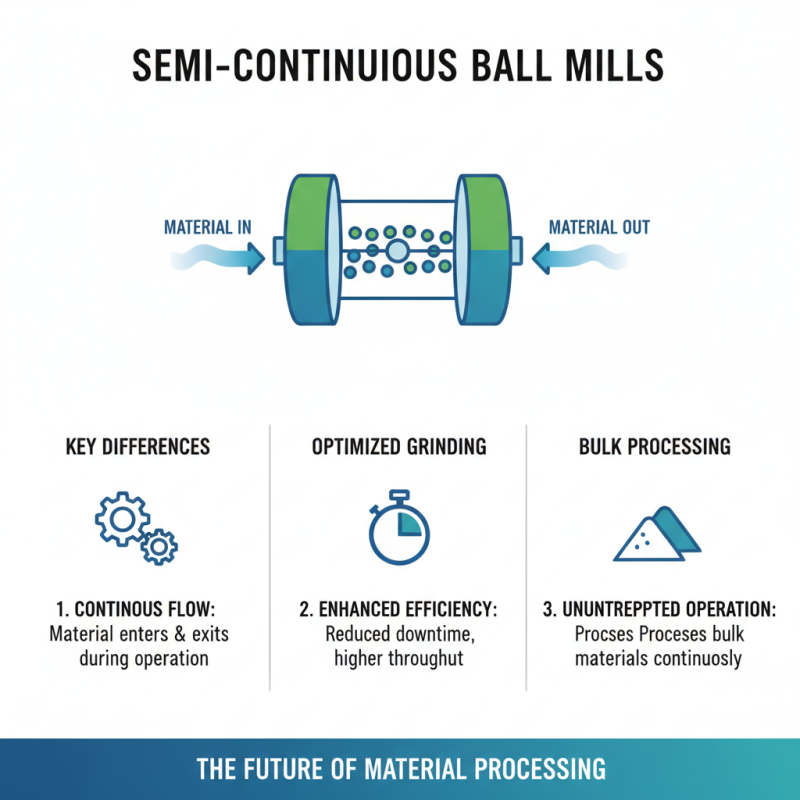 SEMI-CONTINUIOUS BALL MILLS

MATERIAL IN

MATERIAL OUT

KEY DIFFERENCES

1. CONTINOUS FLOW: Material enters & exits during operation

OPTIMIZED GRINDING

2. ENHANCED EFFICIENCY: Reduced downtime, higher throughut

BULK PROCESSING

3. UNUNTREPPTED OPERATION: Procses Proceses bulk materials continuosly

THE FUTURE OF MATERIAL PROCESSING